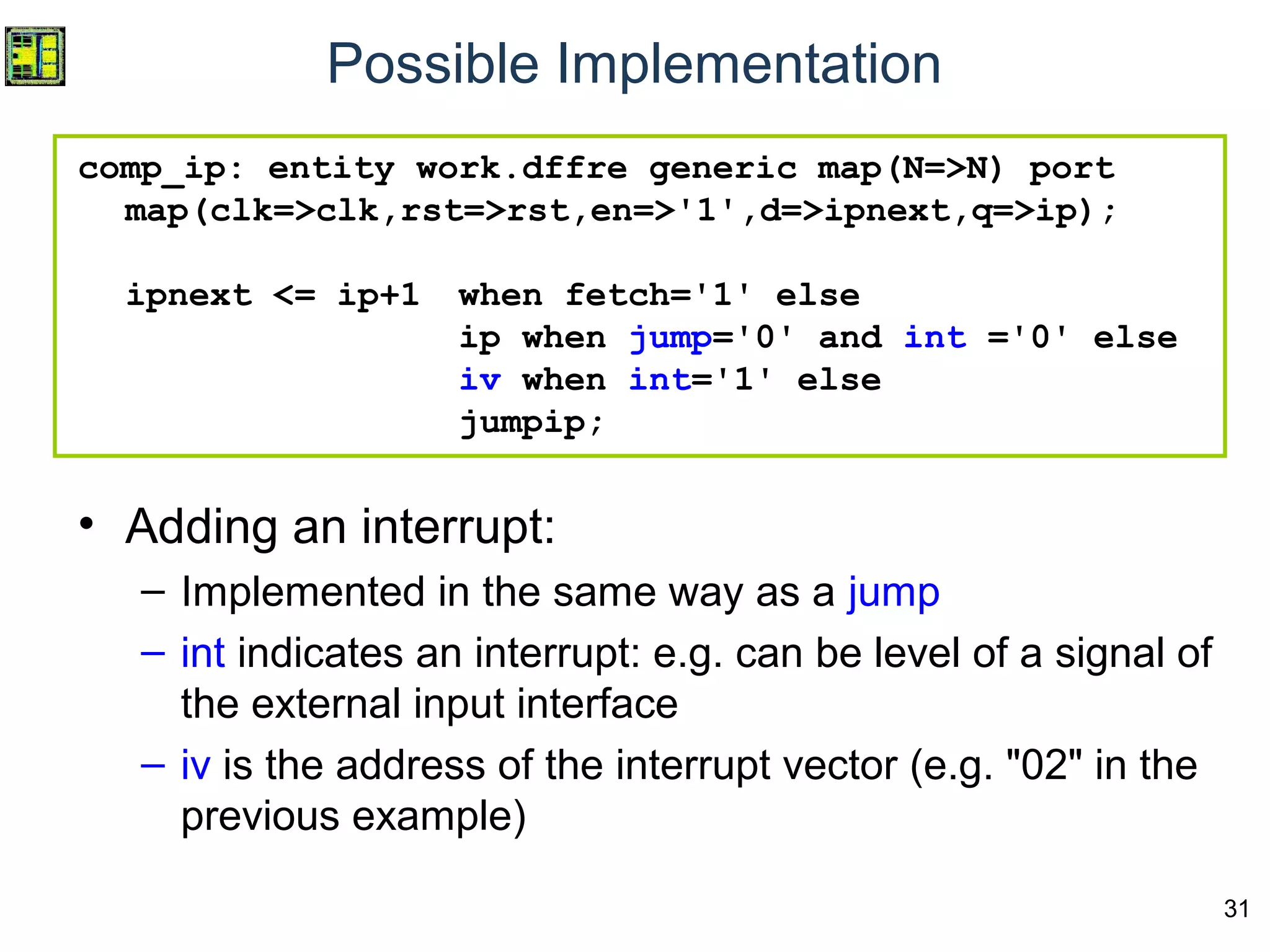 Possible Implementation

comp_ip: entity work.dffre generic map(N=>N) port
 map(clk=>clk,rst=>rst,en=>'1',d=>ipnext,q=>ip);

 ipnext <= ip+1 when fetch='1' else
 ip when jump='0' and int ='0' else
 iv when int='1' else
 jumpip;

• Adding an interrupt:
– Implemented in the same way as a jump
– int indicates an interrupt: e.g. can be level of a signal of the external input interface
– iv is the address of the interrupt vector (e.g. "02" in the previous example)

31